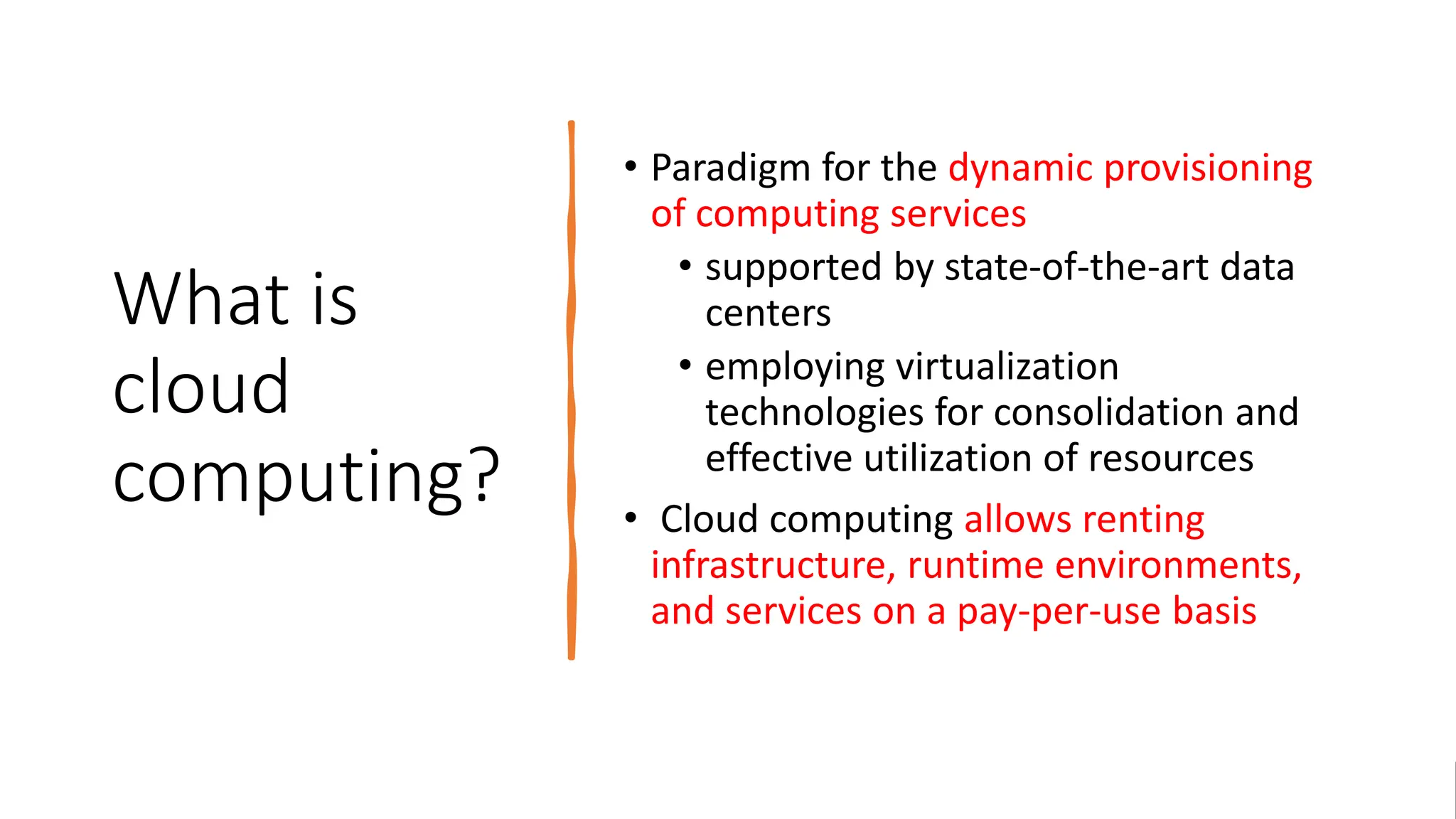 What is cloud computing?

• Paradigm for the dynamic provisioning of computing services
  • supported by state-of-the-art data centers
  • employing virtualization technologies for consolidation and effective utilization of resources
• Cloud computing allows renting infrastructure, runtime environments, and services on a pay-per-use basis